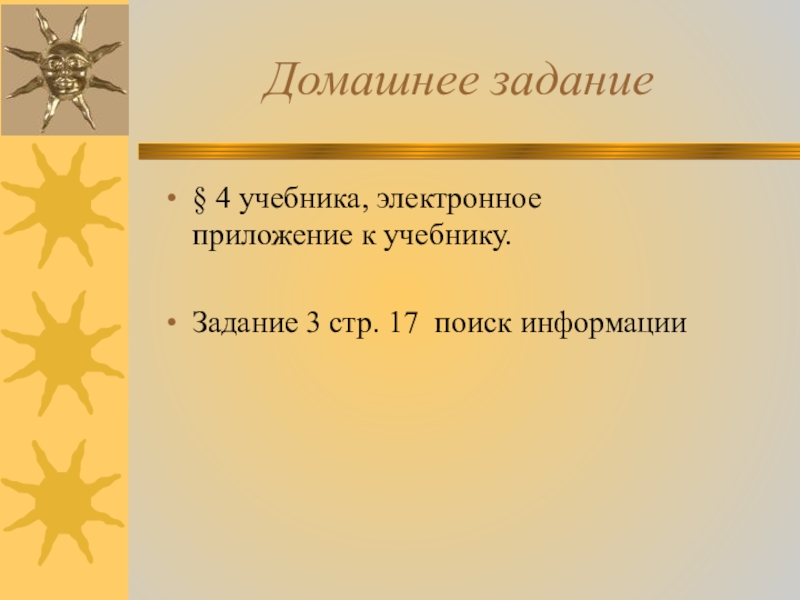 Домашнее задание

• § 4 учебника, электронное приложение к учебнику.

• Задание 3 стр. 17 поиск информации